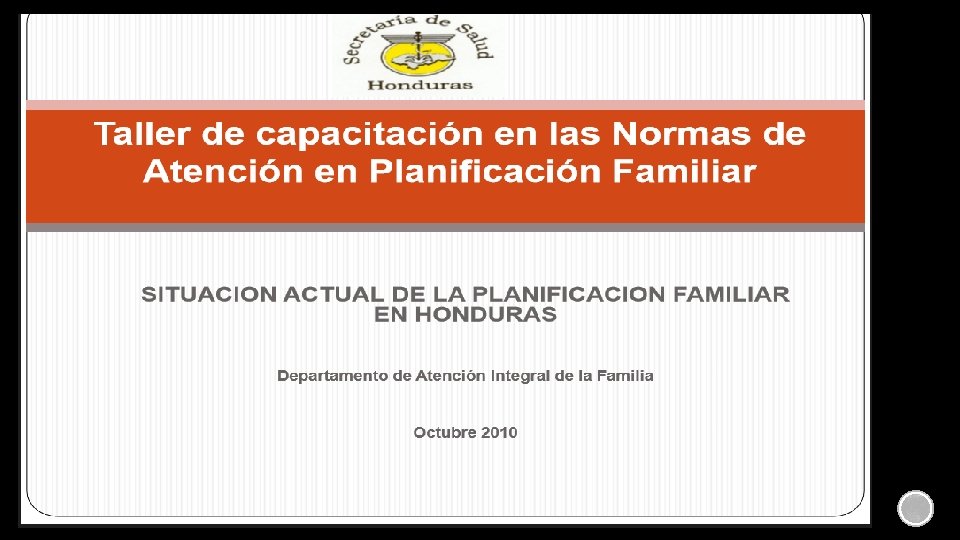 Secretaría de Salud
Honduras

Taller de capacitación en las Normas de Atención en Planificación Familiar

SITUACION ACTUAL DE LA PLANIFICACION FAMILIAR EN HONDURAS

Departamento de Atención Integral de la Familia

Octubre 2010